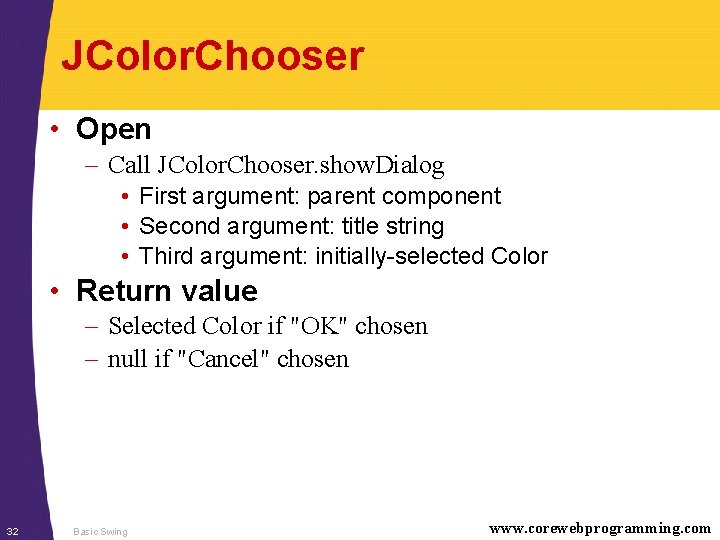 JColorChooser

• Open
– Call JColorChooser.showDialog
• First argument: parent component
• Second argument: title string
• Third argument: initially-selected Color

• Return value
– Selected Color if "OK" chosen
– null if "Cancel" chosen

32 Basic Swing www.corewebprogramming.com